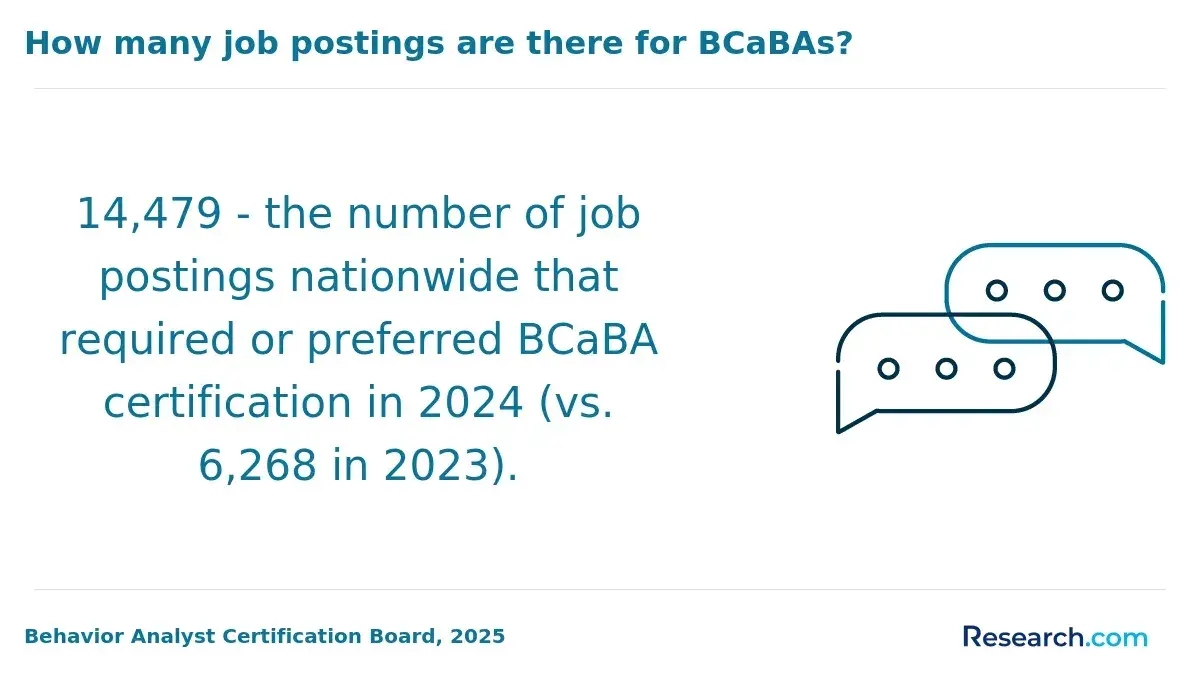 How many job postings are there for BCaBAs?

14,479 - the number of job postings nationwide that required or preferred BCaBA certification in 2024 (vs. 6,268 in 2023).

Behavior Analyst Certification Board, 2025

Research.com